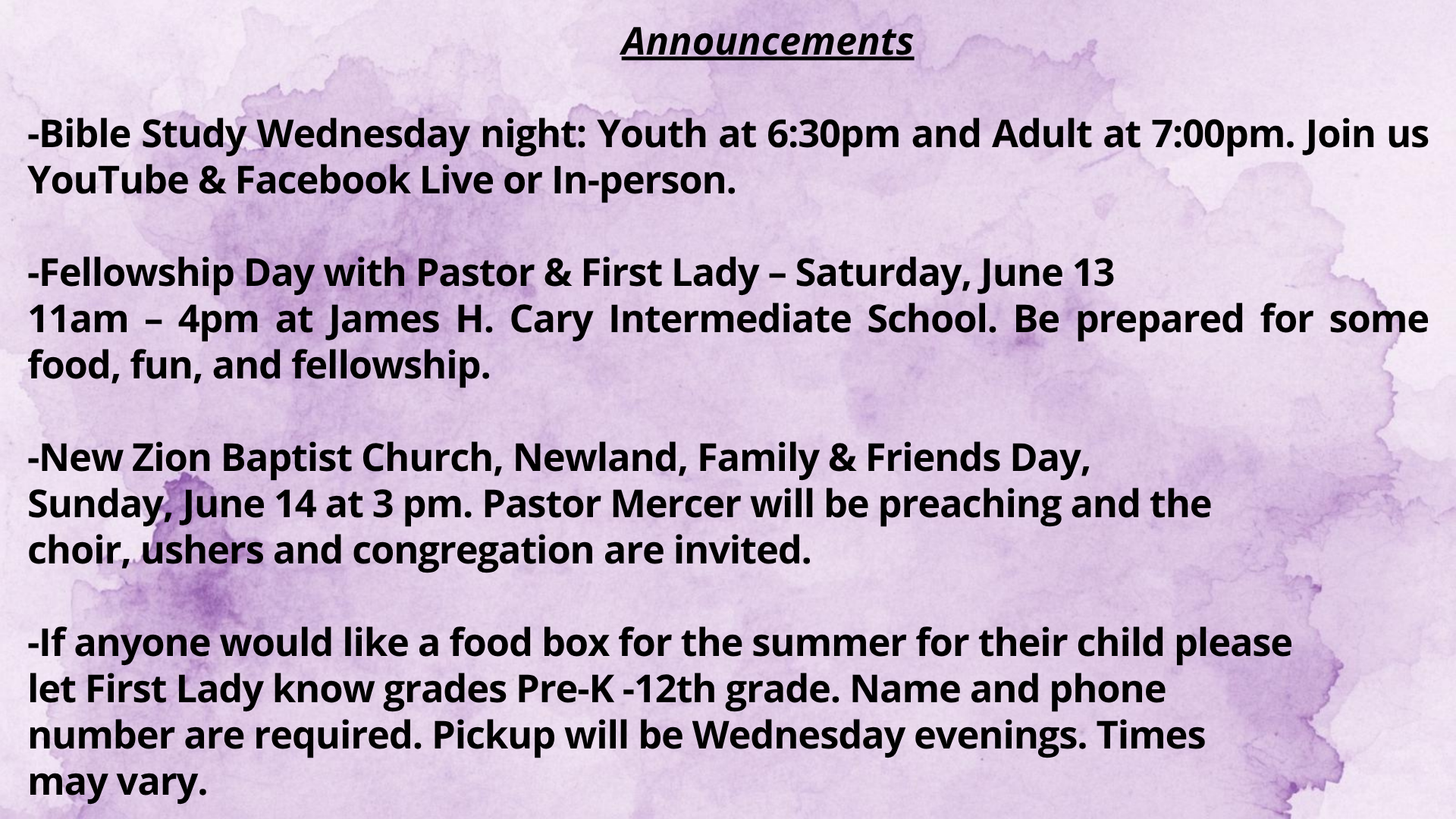 Announcements

-Bible Study Wednesday night: Youth at 6:30pm and Adult at 7:00pm. Join us YouTube & Facebook Live or In-person.

-Fellowship Day with Pastor & First Lady – Saturday, June 13
11am – 4pm at James H. Cary Intermediate School. Be prepared for some food, fun, and fellowship.

-New Zion Baptist Church, Newland, Family & Friends Day, Sunday, June 14 at 3 pm. Pastor Mercer will be preaching and the choir, ushers and congregation are invited.

-If anyone would like a food box for the summer for their child please let First Lady know grades Pre-K -12th grade. Name and phone number are required. Pickup will be Wednesday evenings. Times may vary.